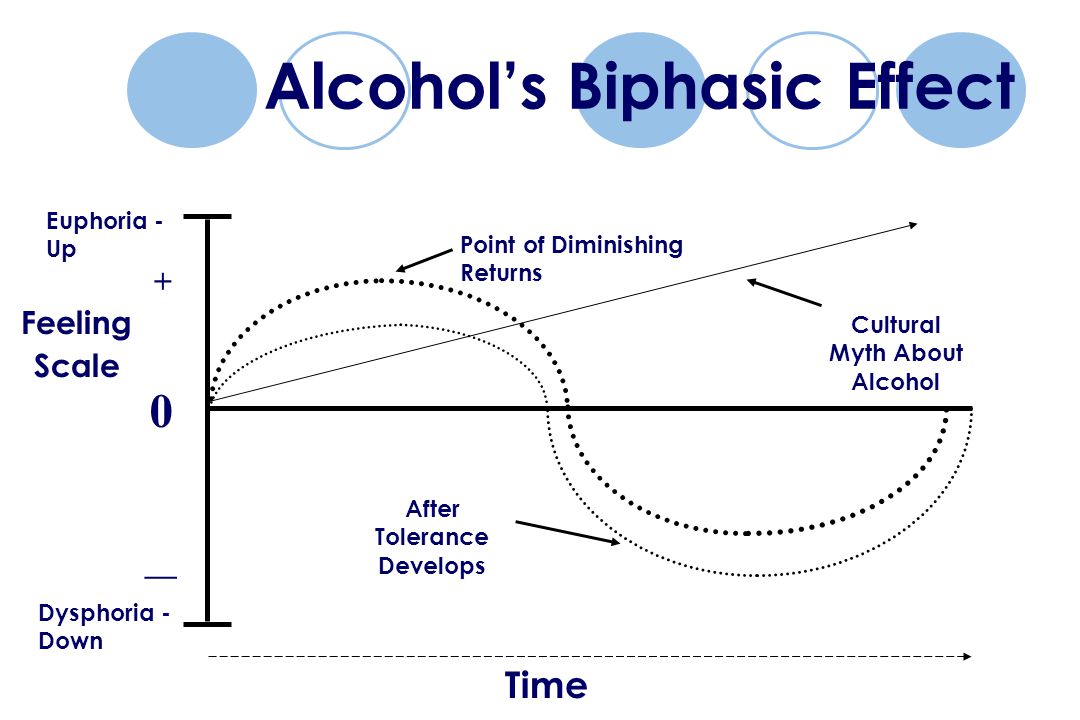 Alcohol's Biphasic Effect

Euphoria - Up

+

Feeling Scale

0

—

Dysphoria - Down

Point of Diminishing Returns

Cultural Myth About Alcohol

After Tolerance Develops

Time